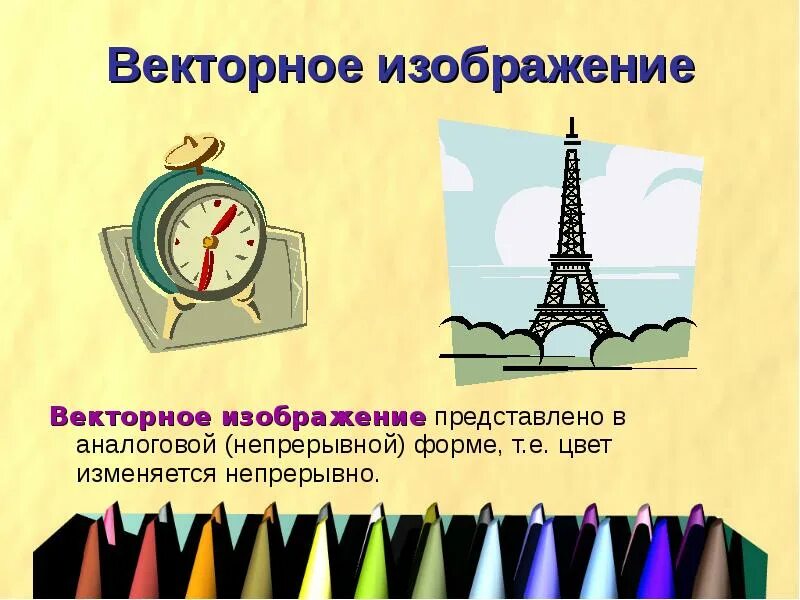 Векторное изображение

Векторное изображение представлено в аналоговой (непрерывной) форме, т.е. цвет изменяется непрерывно.